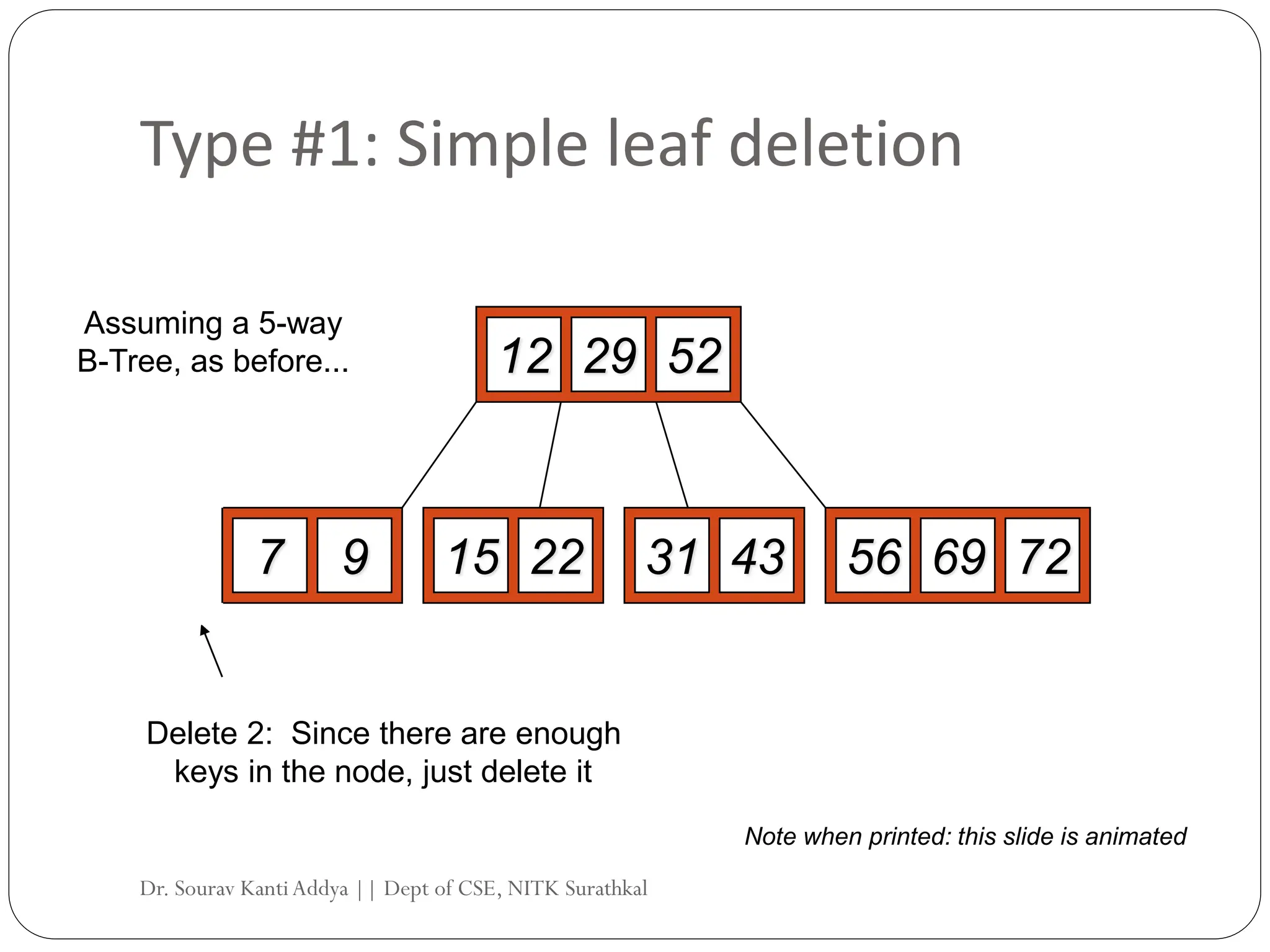 Type #1: Simple leaf deletion

Assuming a 5-way B-Tree, as before...

12 29 52

7 9

15 22

31 43

56 69 72

Delete 2: Since there are enough keys in the node, just delete it

Note when printed: this slide is animated

Dr. Sourav Kanti Addya || Dept of CSE, NITK Surathkal